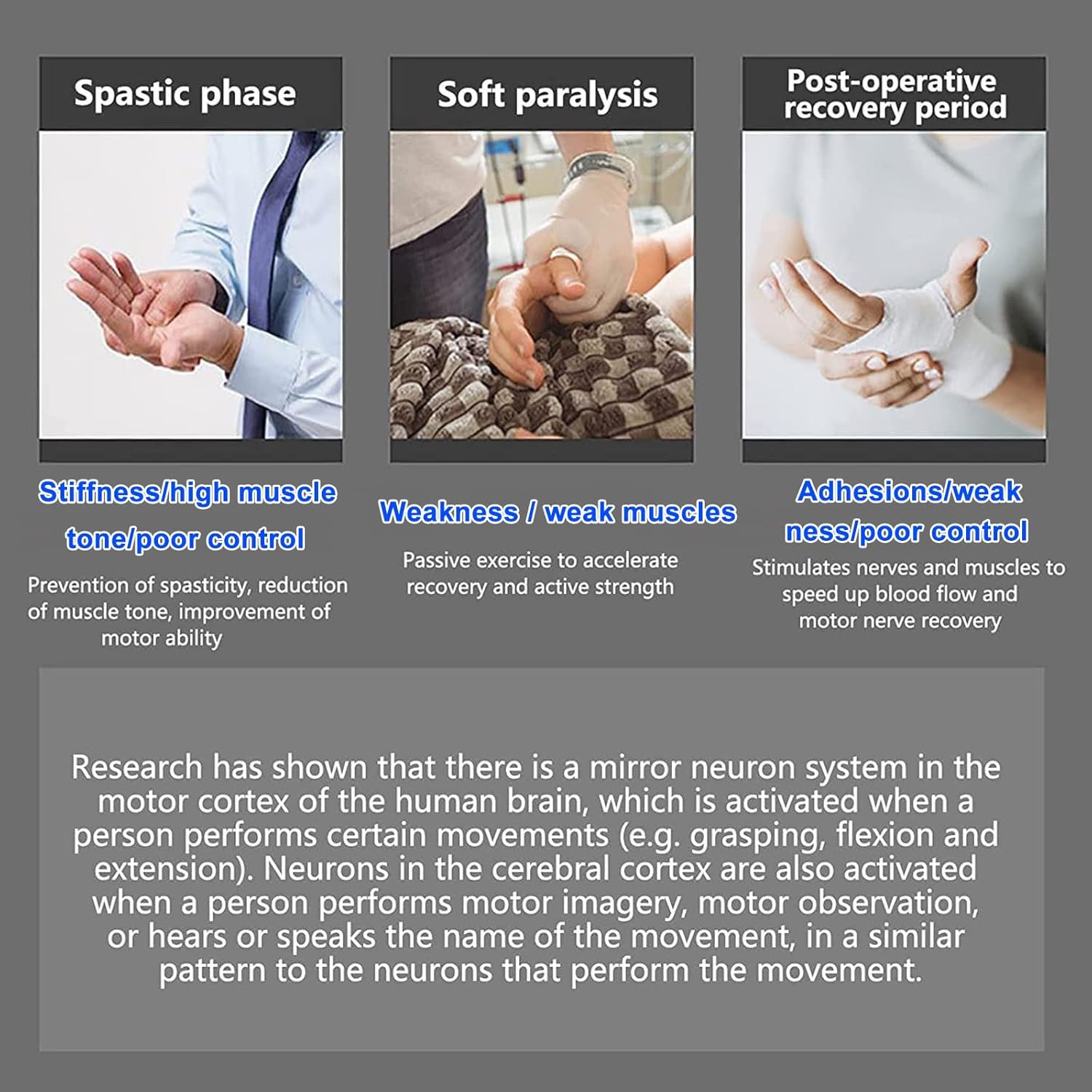 Spastic phase

Stiffness/high muscle tone/poor control

Prevention of spasticity, reduction of muscle tone, improvement of motor ability

Soft paralysis

Weakness / weak muscles

Passive exercise to accelerate recovery and active strength

Post-operative recovery period

Adhesions/weak ness/poor control

Stimulates nerves and muscles to speed up blood flow and motor nerve recovery

Research has shown that there is a mirror neuron system in the motor cortex of the human brain, which is activated when a person performs certain movements (e.g. grasping, flexion and extension). Neurons in the cerebral cortex are also activated when a person performs motor imagery, motor observation, or hears or speaks the name of the movement, in a similar pattern to the neurons that perform the movement.